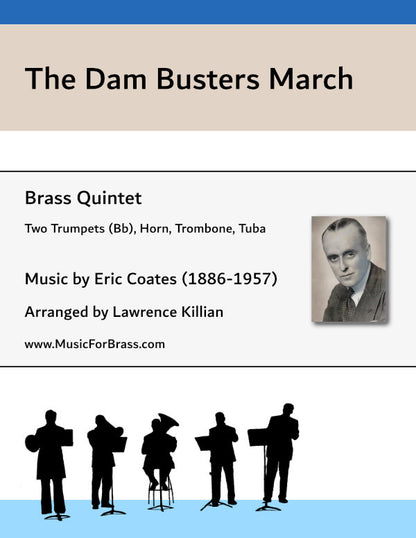 The Dam Busters March

Brass Quintet

Two Trumpets (Bb), Horn, Trombone, Tuba

Music by Eric Coates (1886-1957)

Arranged by Lawrence Killian

www.MusicForBrass.com